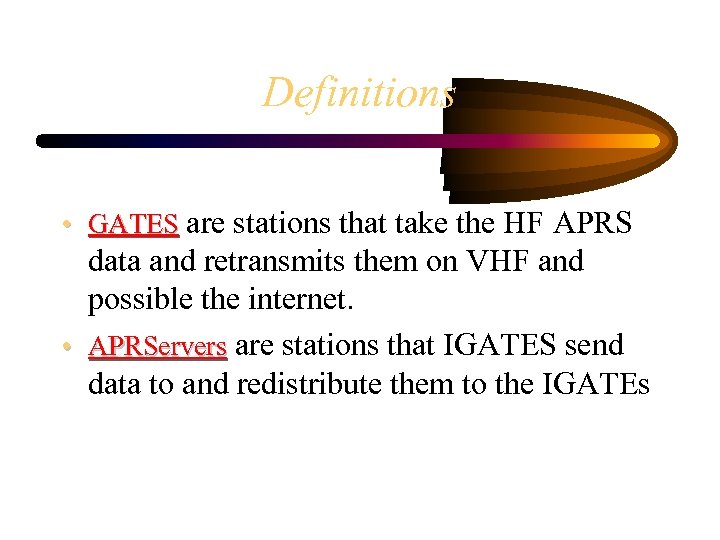 Definitions

• GATES are stations that take the HF APRS data and retransmits them on VHF and possible the internet.

• APRServers are stations that IGATES send data to and redistribute them to the IGATEs